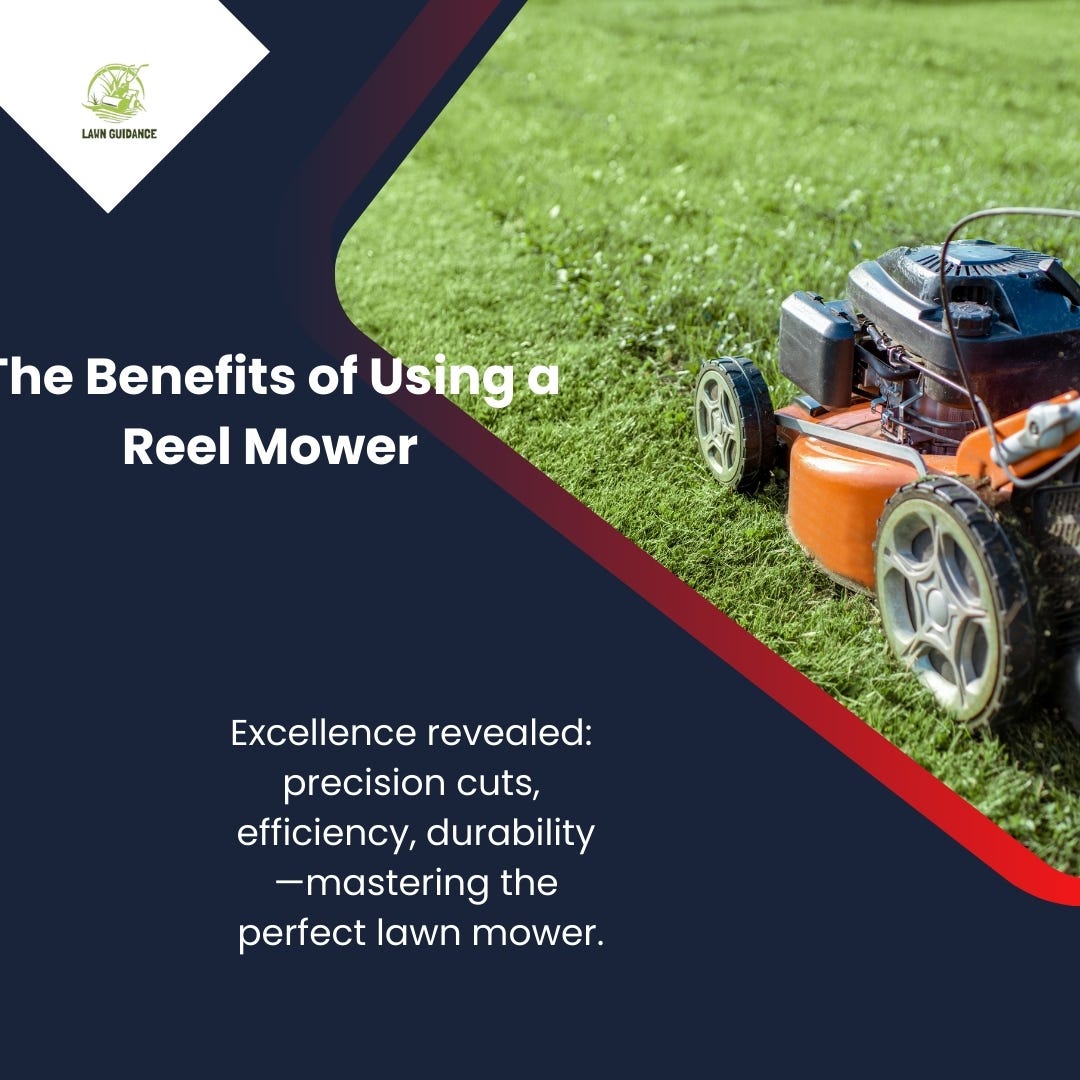 LAWN GUIDANCE

The Benefits of Using a Reel Mower

Excellence revealed: precision cuts, efficiency, durability —mastering the perfect lawn mower.